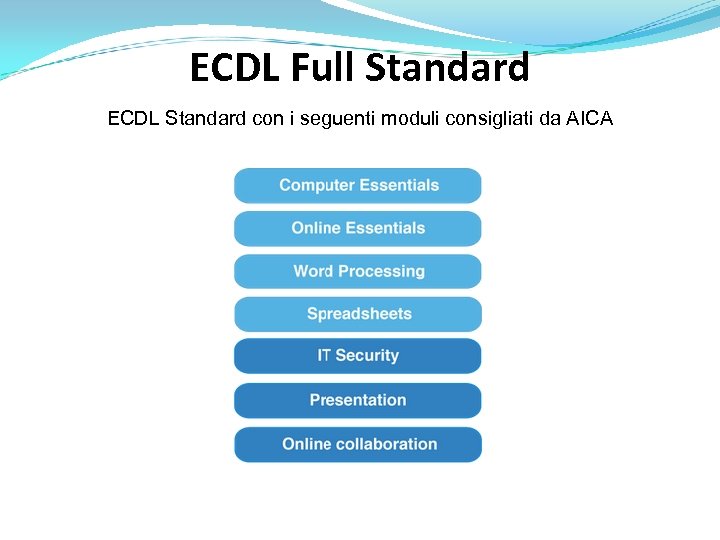 ECDL Full Standard

ECDL Standard con i seguenti moduli consigliati da AICA

Computer Essentials

Online Essentials

Word Processing

Spreadsheets

IT Security

Presentation

Online collaboration